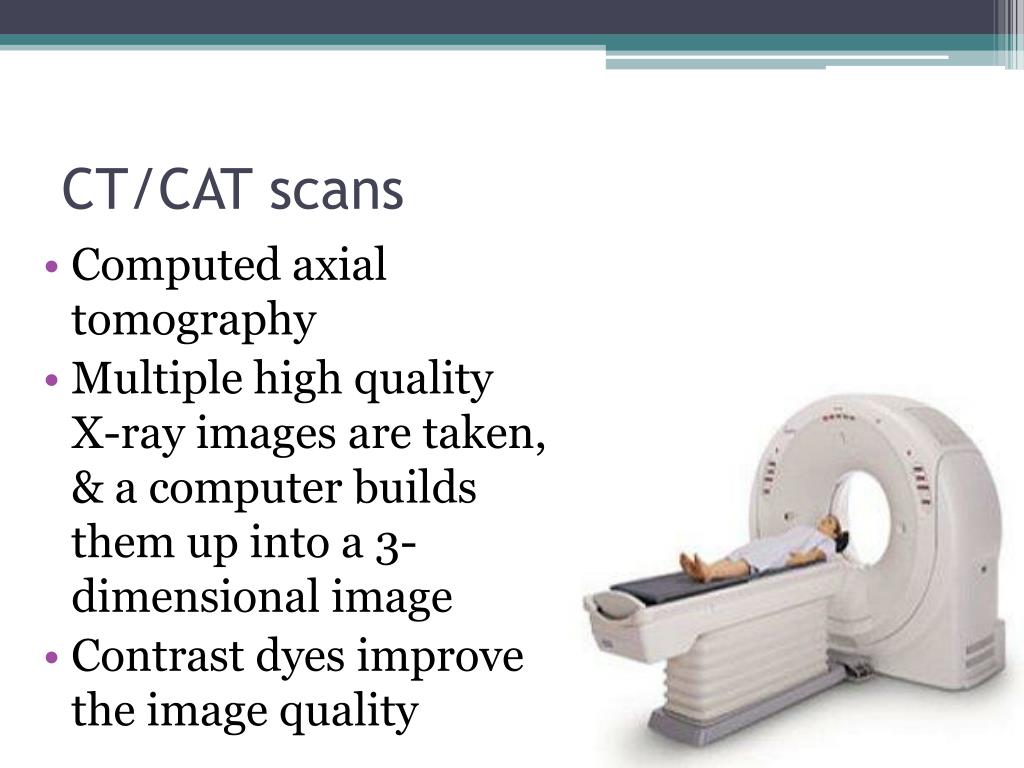 CT/CAT scans

• Computed axial tomography
• Multiple high quality X-ray images are taken, & a computer builds them up into a 3-dimensional image
• Contrast dyes improve the image quality